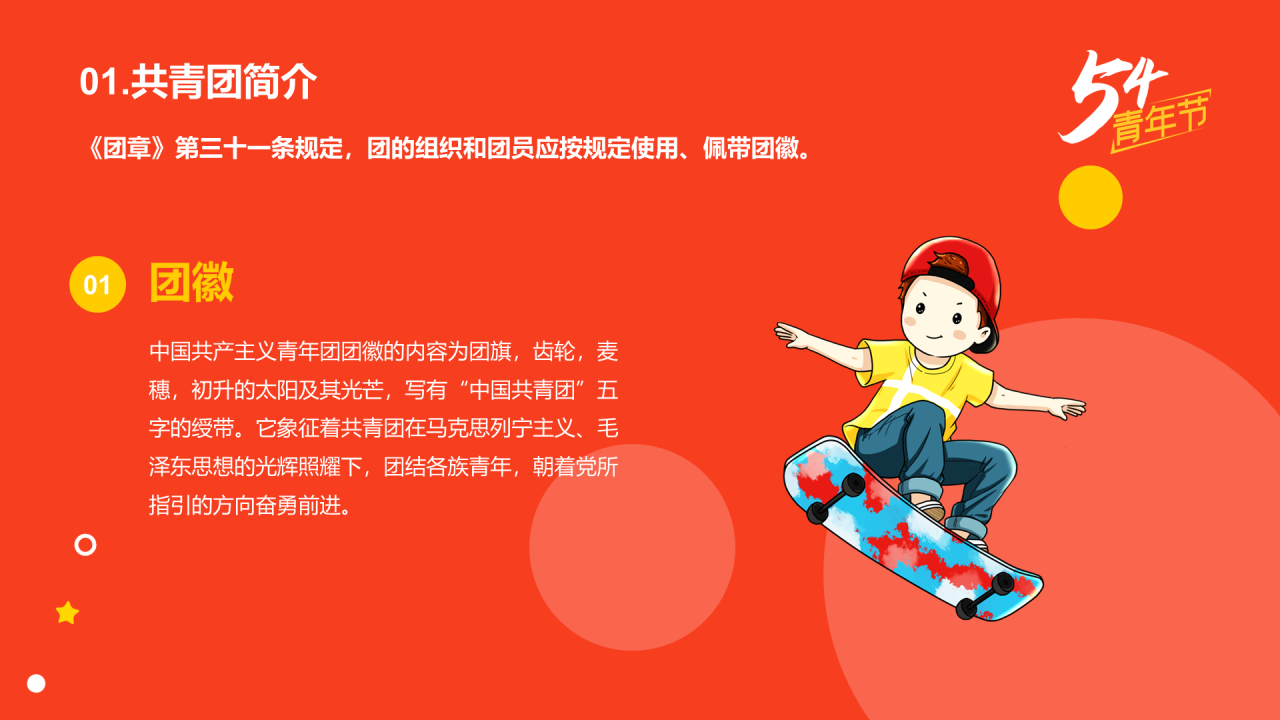 01.共青团简介

54
青年节

《团章》第三十一条规定，团的组织和团员应按规定使用、佩带团徽。

01 团徽

中国共产主义青年团团徽的内容为团旗，齿轮，麦穗，初升的太阳及其光芒，写有“中国共青团”五字的绶带。它象征着共青团在马克思列宁主义、毛泽东思想的光辉照耀下，团结各族青年，朝着党所指引的方向奋勇前进。